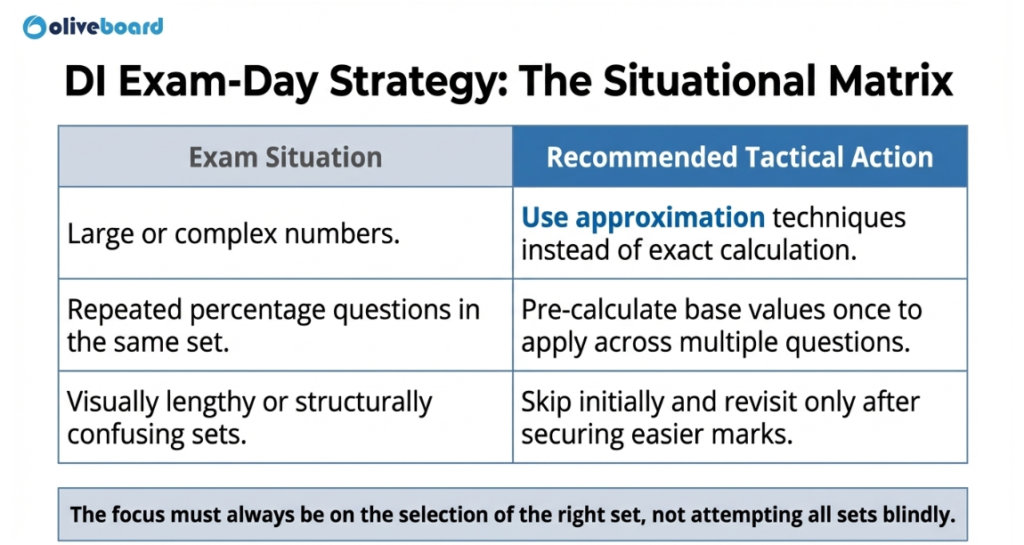 oliveboard

DI Exam-Day Strategy: The Situational Matrix

| Exam Situation | Recommended Tactical Action |
|---|---|
| Large or complex numbers. | Use approximation techniques instead of exact calculation. |
| Repeated percentage questions in the same set. | Pre-calculate base values once to apply across multiple questions. |
| Visually lengthy or structurally confusing sets. | Skip initially and revisit only after securing easier marks. |

The focus must always be on the selection of the right set, not attempting all sets blindly.